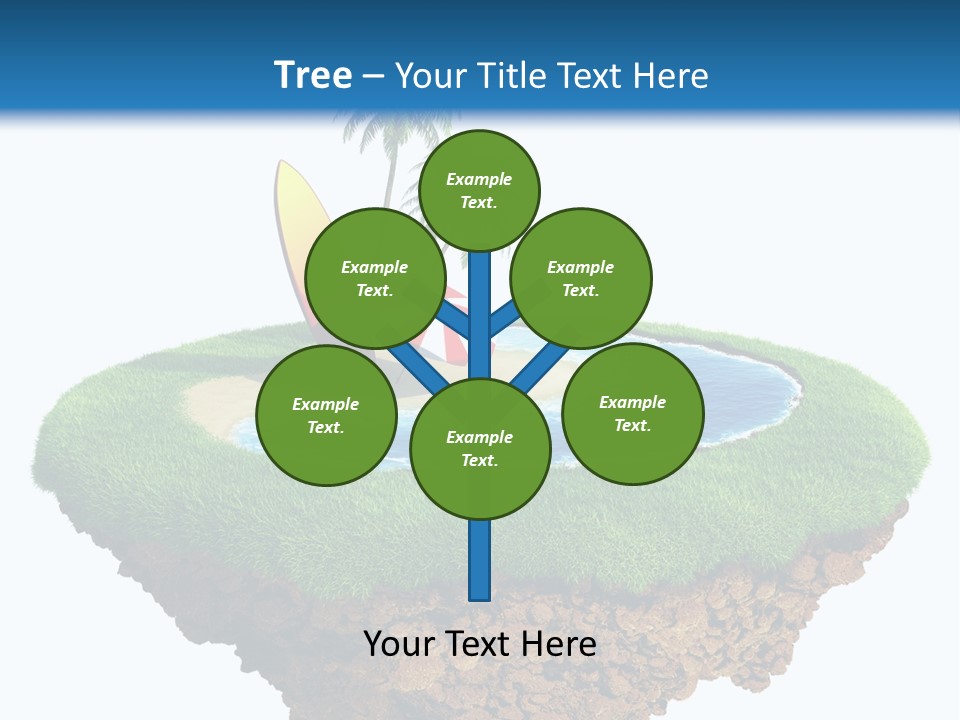 Tree – Your Title Text Here

Example Text.

Example Text.

Example Text.

Example Text.

Example Text.

Example Text.

Your Text Here